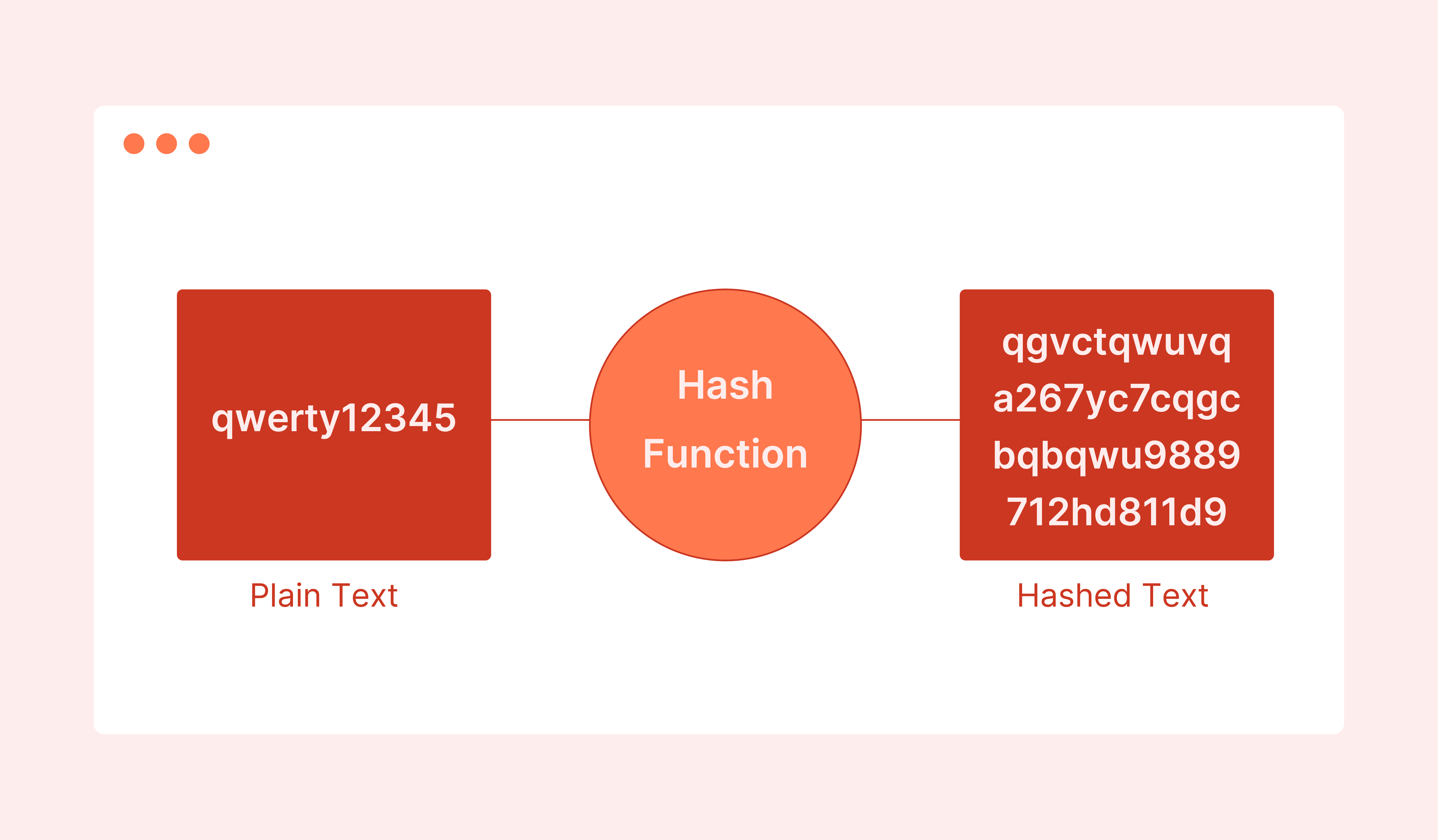 qwerty12345

Plain Text

Hash
Function

qgvctqwuvq
a267yc7cqgc
bqbqwu9889
712hd811d9

Hashed Text